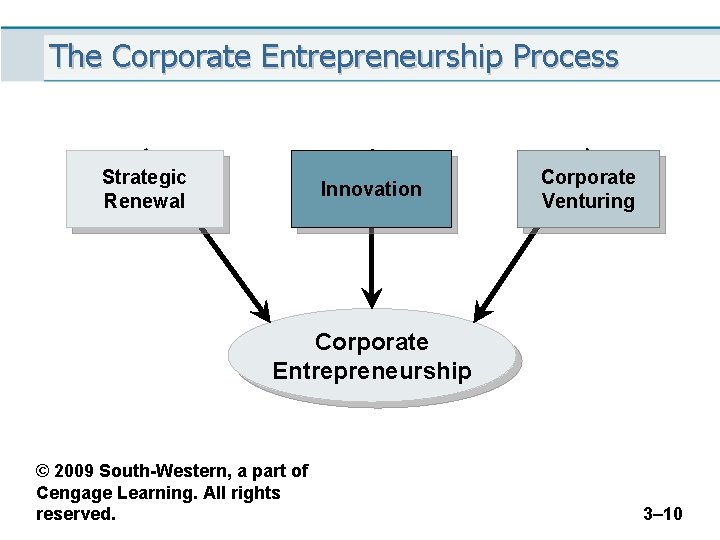 The Corporate Entrepreneurship Process

Strategic Renewal

Innovation

Corporate Venturing

Corporate Entrepreneurship

© 2009 South-Western, a part of Cengage Learning. All rights reserved.

3–10